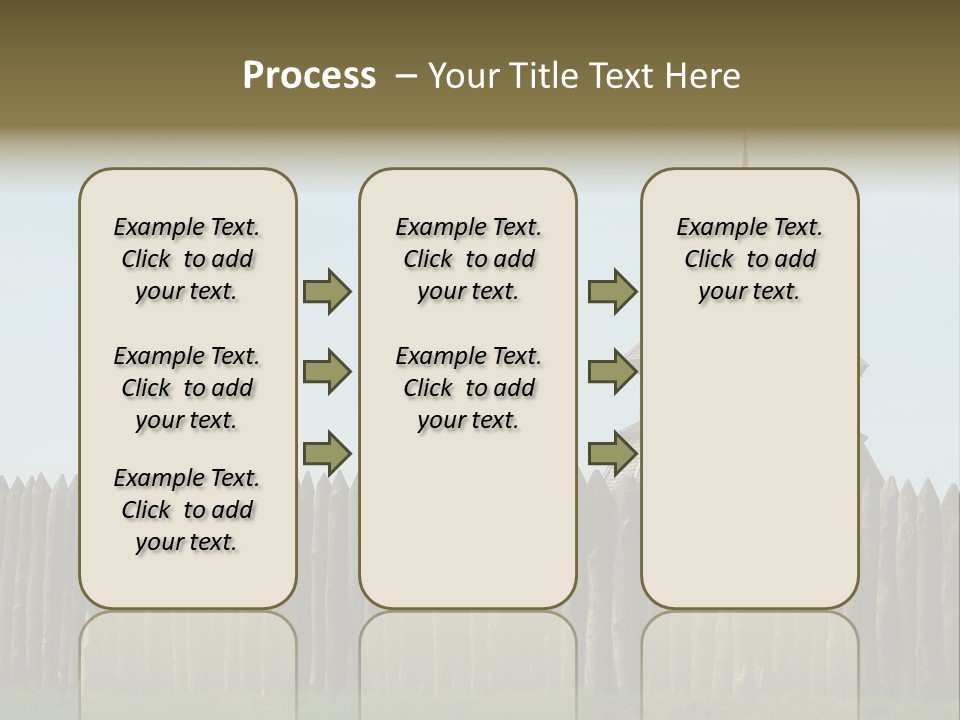 Process – Your Title Text Here

Example Text. Click to add your text.

Example Text. Click to add your text.

Example Text. Click to add your text.

Example Text. Click to add your text.

Example Text. Click to add your text.

Example Text. Click to add your text.